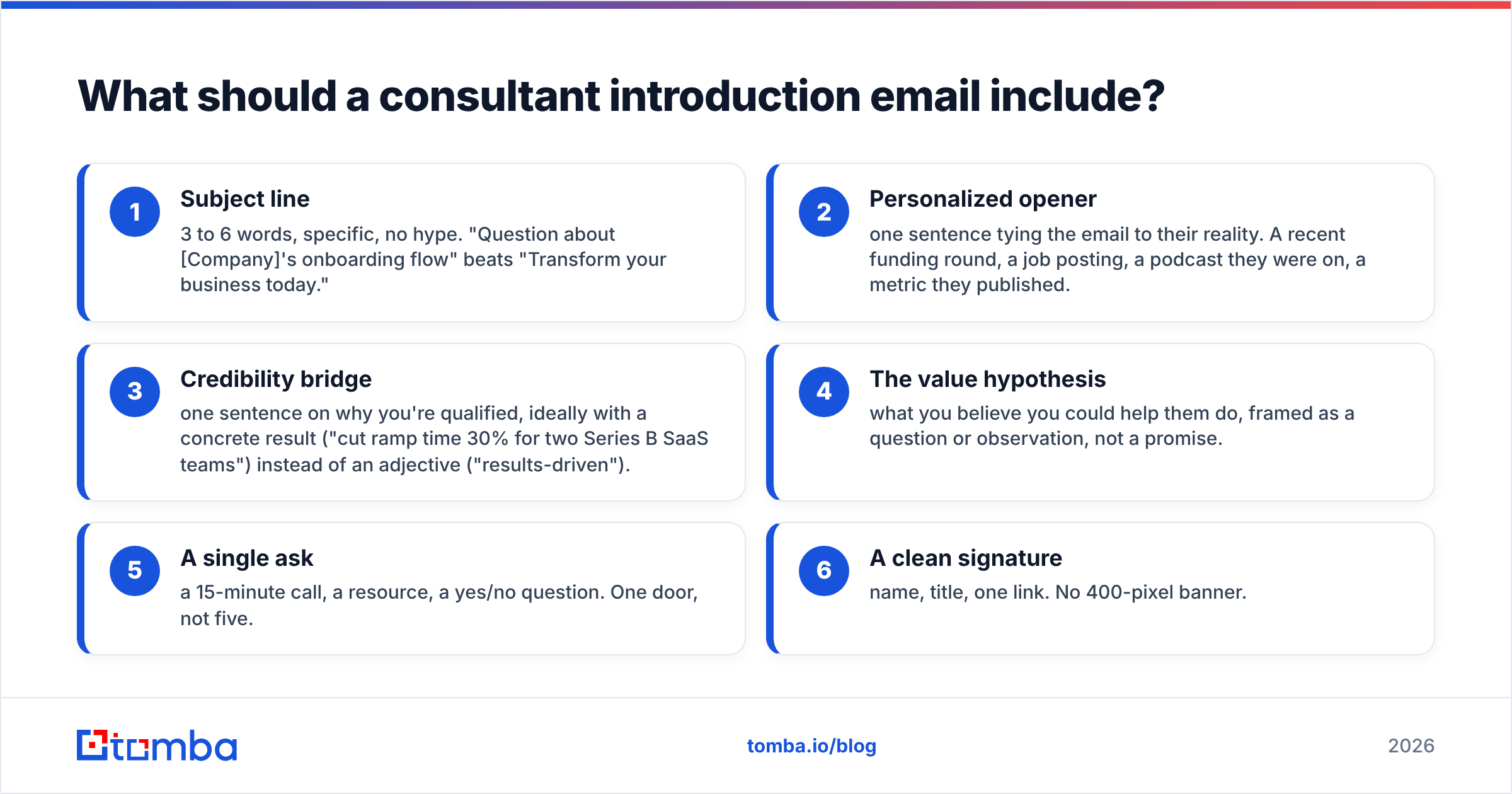 What should a consultant introduction email include?

1
Subject line
3 to 6 words, specific, no hype. "Question about [Company]'s onboarding flow" beats "Transform your business today."

2
Personalized opener
one sentence tying the email to their reality. A recent funding round, a job posting, a podcast they were on, a metric they published.

3
Credibility bridge
one sentence on why you're qualified, ideally with a concrete result ("cut ramp time 30% for two Series B SaaS teams") instead of an adjective ("results-driven").

4
The value hypothesis
what you believe you could help them do, framed as a question or observation, not a promise.

5
A single ask
a 15-minute call, a resource, a yes/no question. One door, not five.

6
A clean signature
name, title, one link. No 400-pixel banner.

tomba

tomba.io/blog

2026